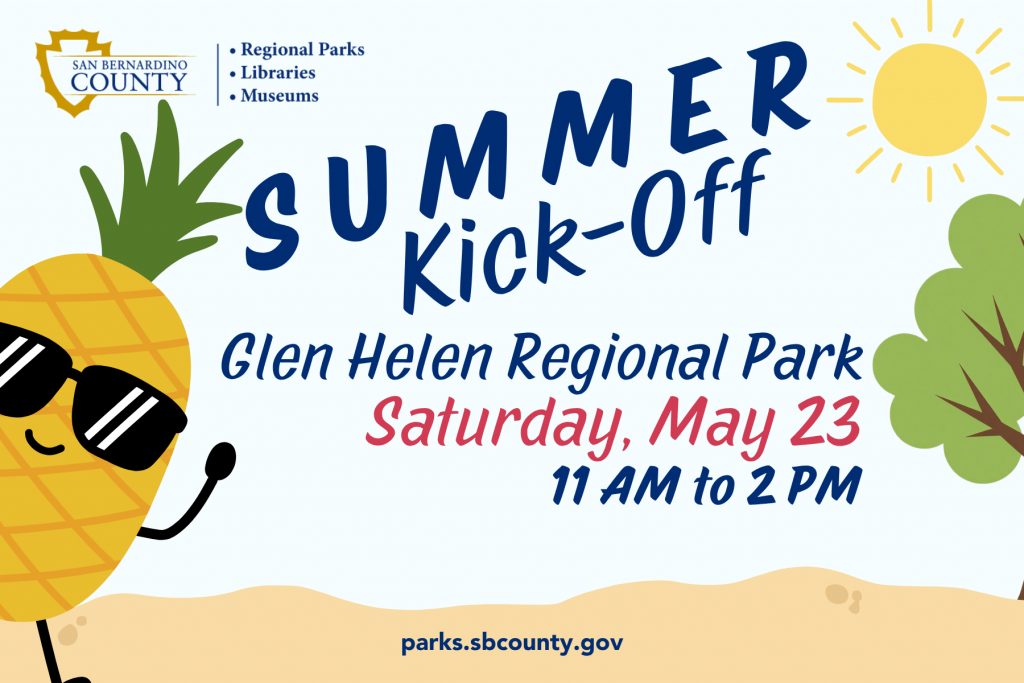 SAN BERNARDINO
COUNTY

• Regional Parks
• Libraries
• Museums

SUMMER
Kick-Off

Glen Helen Regional Park
Saturday, May 23
11 AM to 2 PM

parks.sbcounty.gov